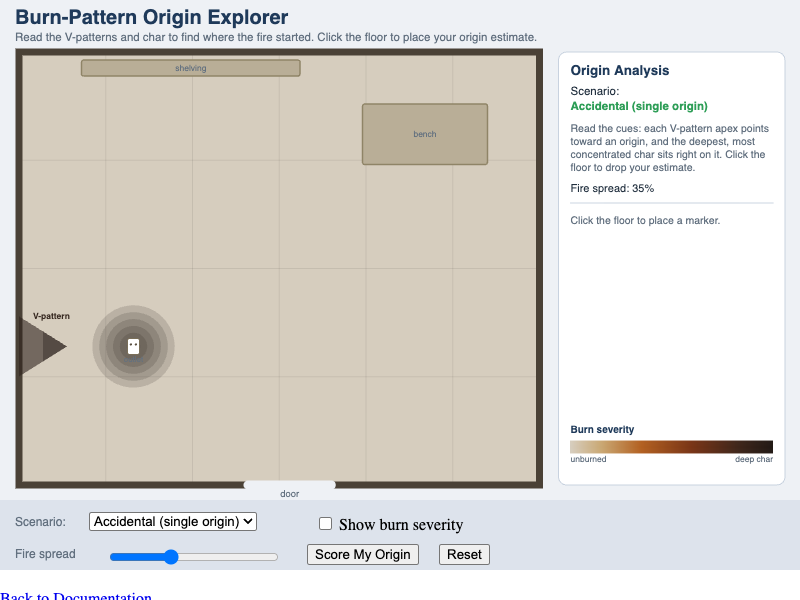 Burn-Pattern Origin Explorer
Read the V-patterns and char to find where the fire started. Click the floor to place your origin estimate.

shelving
bench
V-pattern
door

Origin Analysis
Scenario:
Accidental (single origin)
Read the cues: each V-pattern apex points toward an origin, and the deepest, most concentrated char sits right on it. Click the floor to drop your estimate.
Fire spread: 35%
Click the floor to place a marker.

Burn severity
unburned
deep char

Scenario: Accidental (single origin)
Show burn severity
Fire spread
Score My Origin
Reset

Back to Documentation